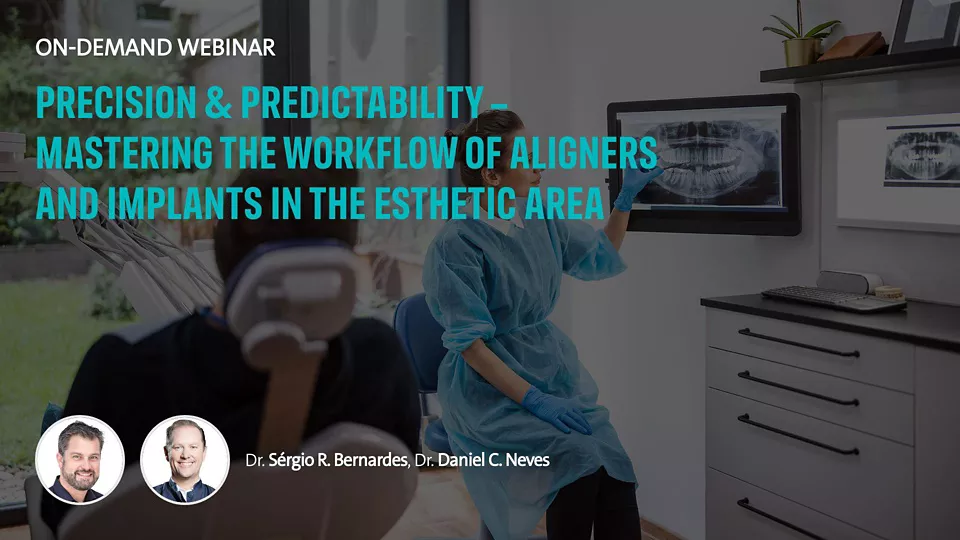 ON-DEMAND WEBINAR

PRECISION & PREDICTABILITY – MASTERING THE WORKFLOW OF ALIGNERS AND IMPLANTS IN THE ESTHETIC AREA

Dr. Sérgio R. Bernardes, Dr. Daniel C. Neves